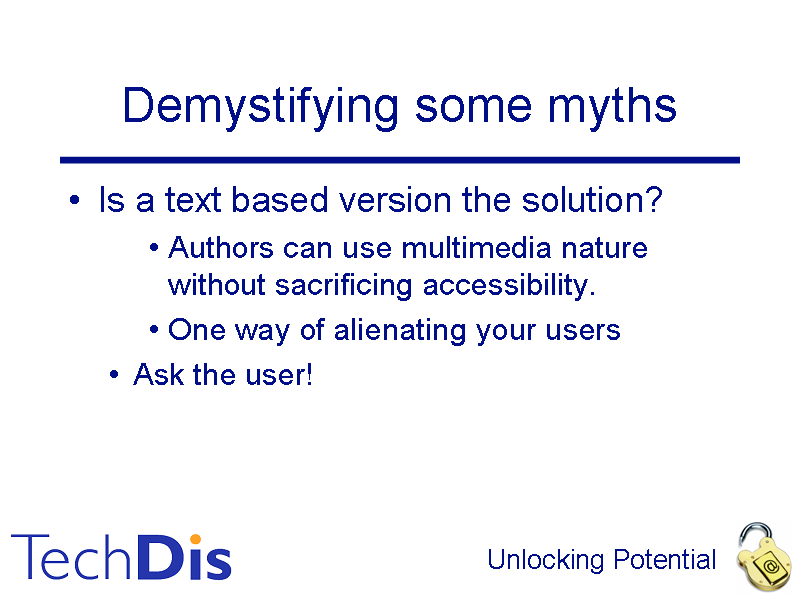 Demystifying some myths

• Is a text based version the solution?

• Authors can use multimedia nature without sacrificing accessibility.

• One way of alienating your users

• Ask the user!

TechDis

Unlocking Potential

@